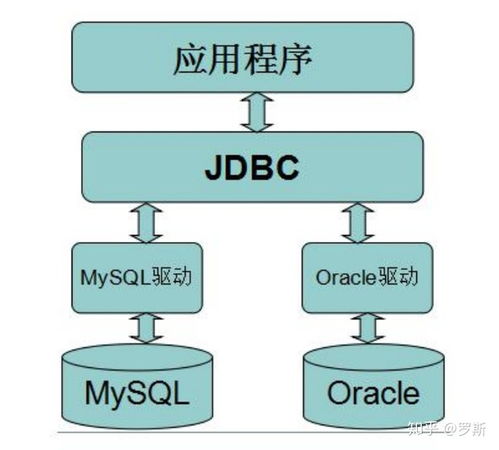 应用程序

JDBC

MySQL驱动

Oracle驱动

MySQL

Oracle

知乎 @罗斯